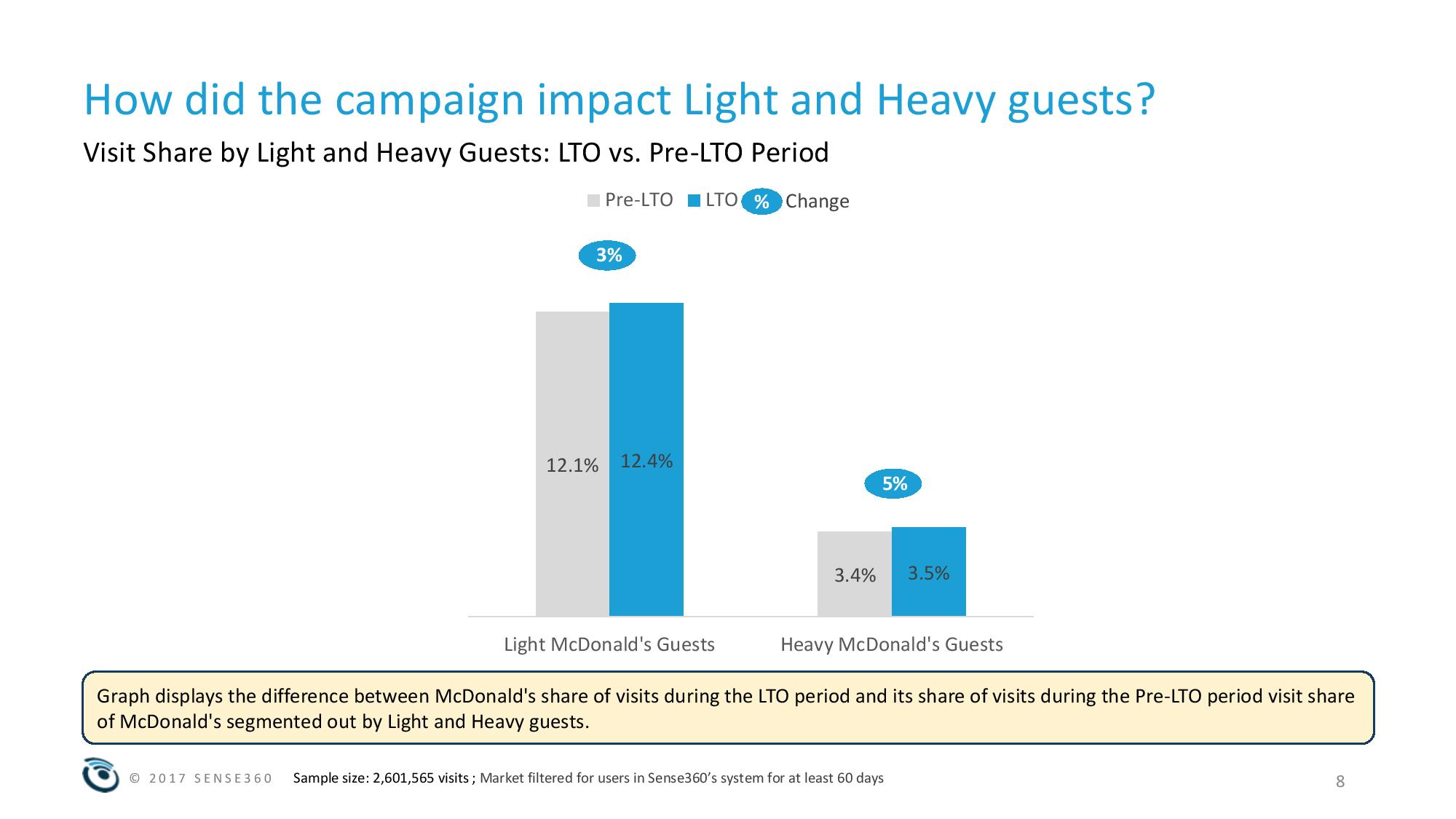 How did the campaign impact Light and Heavy guests?

Visit Share by Light and Heavy Guests: LTO vs. Pre-LTO Period

Pre-LTO LTO % Change

3%

12.1% 12.4%

5%

3.4% 3.5%

Light McDonald's Guests Heavy McDonald's Guests

Graph displays the difference between McDonald's share of visits during the LTO period and its share of visits during the Pre-LTO period visit share of McDonald's segmented out by Light and Heavy guests.

© 2017 SENSE360 Sample size: 2,601,565 visits ; Market filtered for users in Sense360's system for at least 60 days

8